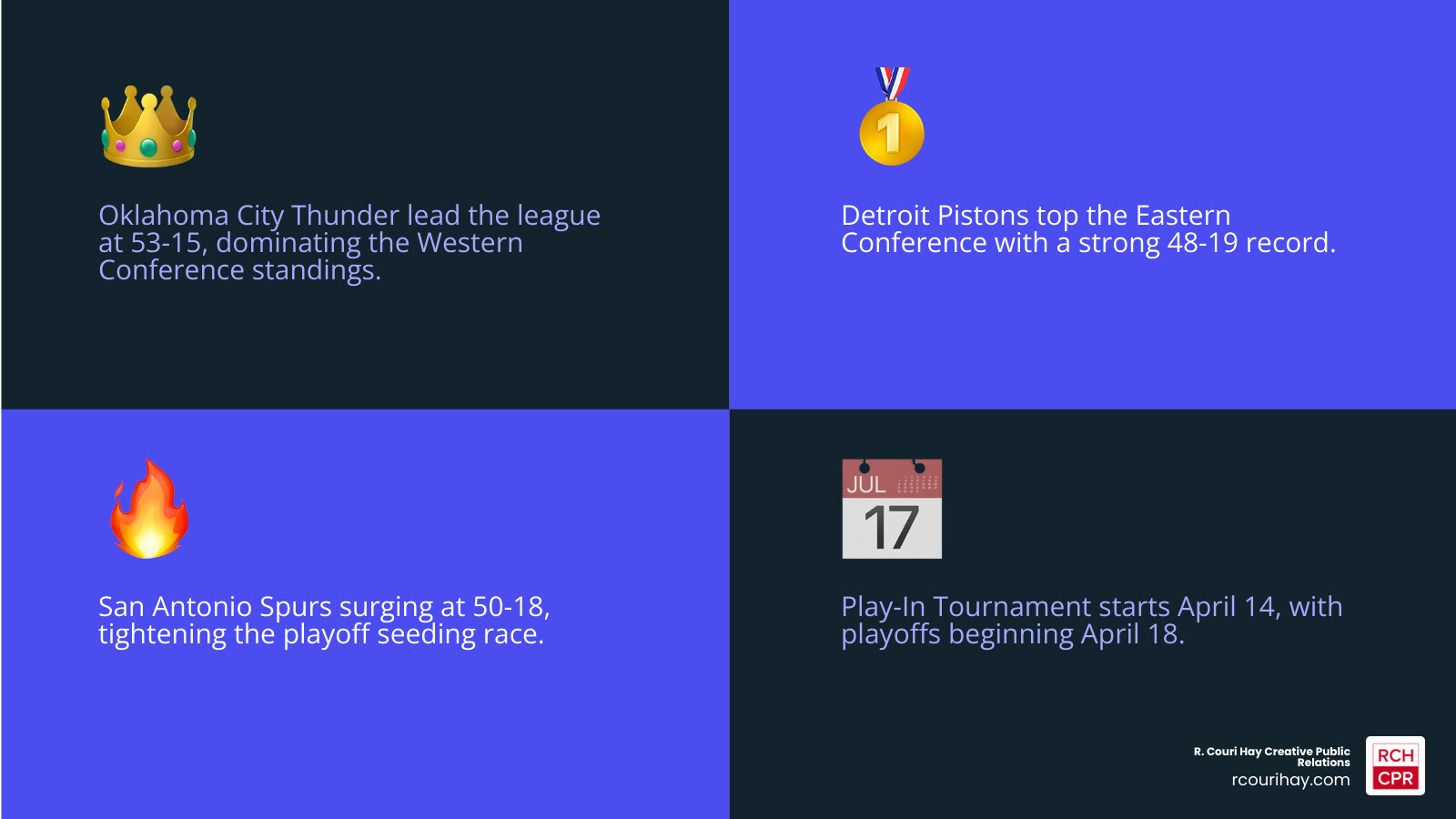 Oklahoma City Thunder lead the league at 53-15, dominating the Western Conference standings.

1

Detroit Pistons top the Eastern Conference with a strong 48-19 record.

San Antonio Spurs surging at 50-18, tightening the playoff seeding race.

JUL
17

Play-In Tournament starts April 14, with playoffs beginning April 18.

R. Couri Hay Creative Public Relations
rcourihay.com

RCH
CPR